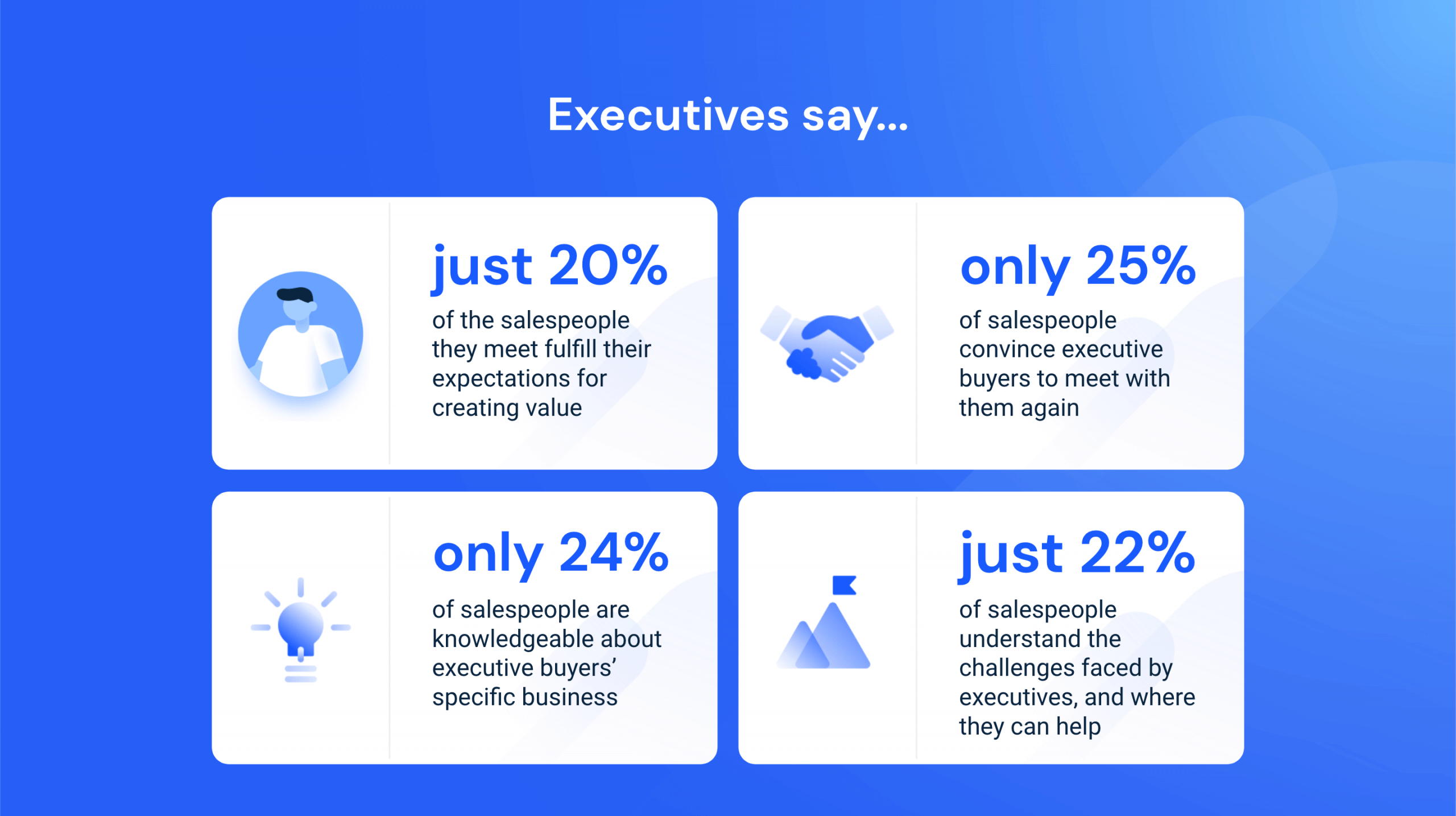 Executives say...

just 20%

of the salespeople they meet fulfill their expectations for creating value

only 25%

of salespeople convince executive buyers to meet with them again

only 24%

of salespeople are knowledgeable about executive buyers' specific business

just 22%

of salespeople understand the challenges faced by executives, and where they can help